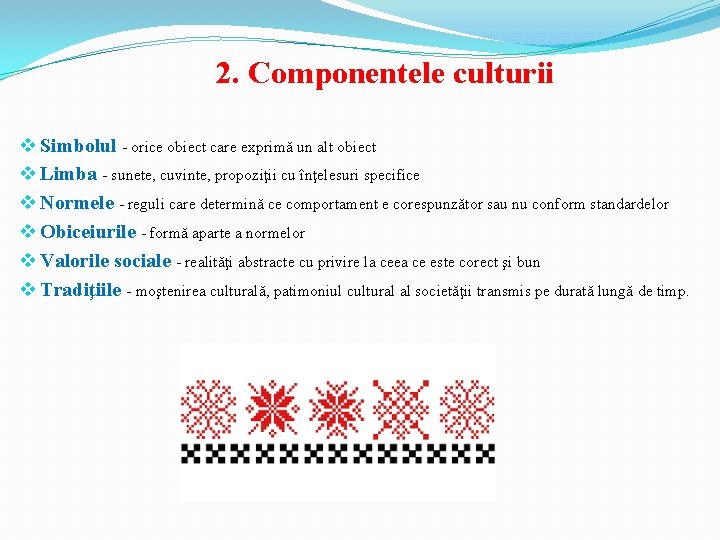 2. Componentele culturii

❖ Simbolul - orice obiect care exprimă un alt obiect
❖ Limba - sunete, cuvinte, propoziţii cu înţelesuri specifice
❖ Normele - reguli care determină ce comportament e corespunzător sau nu conform standardelor
❖ Obiceiurile - formă aparte a normelor
❖ Valorile sociale - realităţi abstracte cu privire la ceea ce este corect şi bun
❖ Tradiţiile - moştenirea culturală, patimoniul cultural al societăţii transmis pe durată lungă de timp.